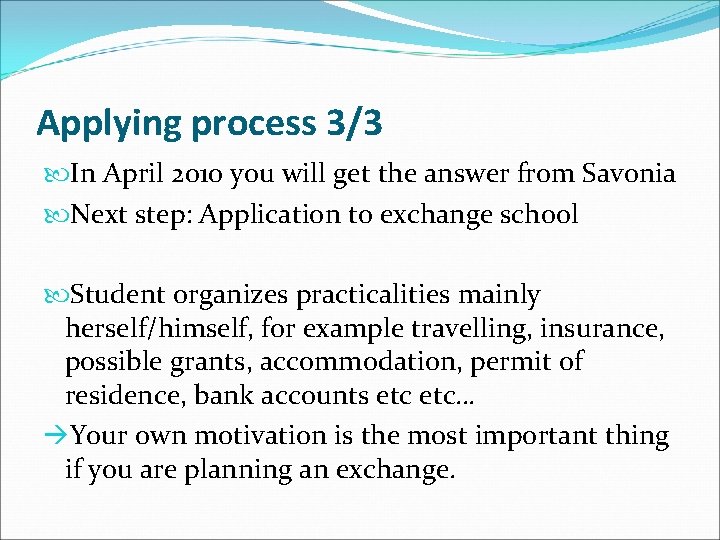 Applying process 3/3

In April 2010 you will get the answer from Savonia

Next step: Application to exchange school

Student organizes practicalities mainly herself/himself, for example travelling, insurance, possible grants, accommodation, permit of residence, bank accounts etc etc…

→Your own motivation is the most important thing if you are planning an exchange.